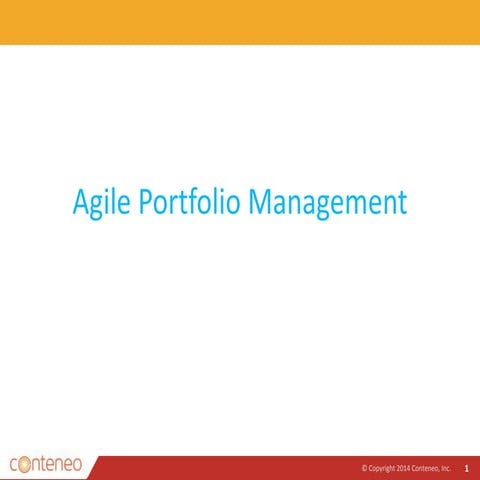 Agile Portfolio Management

conteneo

© Copyright 2014 Conteneo, Inc.

1